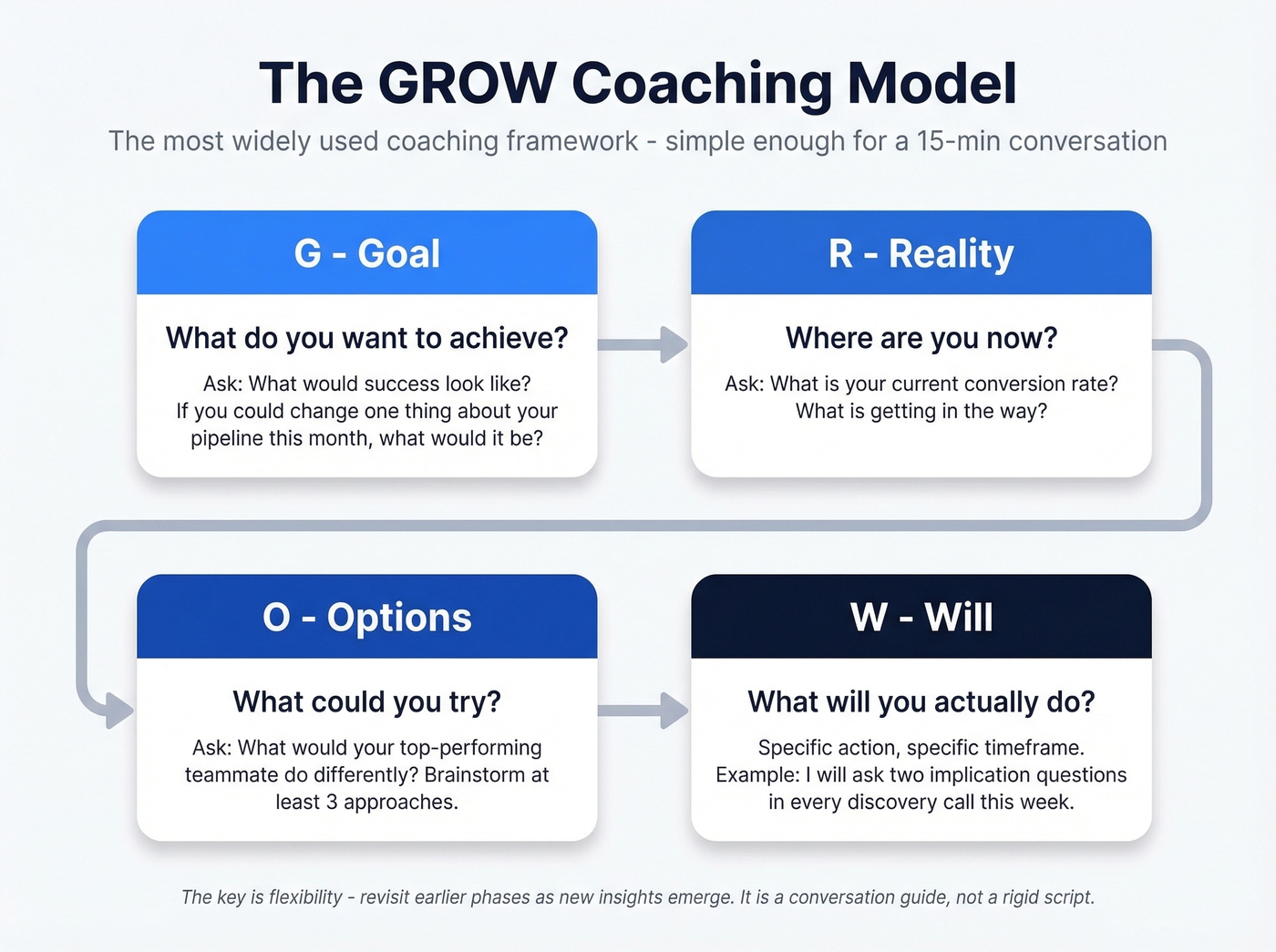 The GROW Coaching Model

The most widely used coaching framework - simple enough for a 15-min conversation

G - Goal

What do you want to achieve?

Ask: What would success look like? If you could change one thing about your pipeline this month, what would it be?

R - Reality

Where are you now?

Ask: What is your current conversion rate? What is getting in the way?

O - Options

What could you try?

Ask: What would your top-performing teammate do differently? Brainstorm at least 3 approaches.

W - Will

What will you actually do?

Specific action, specific timeframe. Example: I will ask two implication questions in every discovery call this week.

The key is flexibility - revisit earlier phases as new insights emerge. It is a conversation guide, not a rigid script.